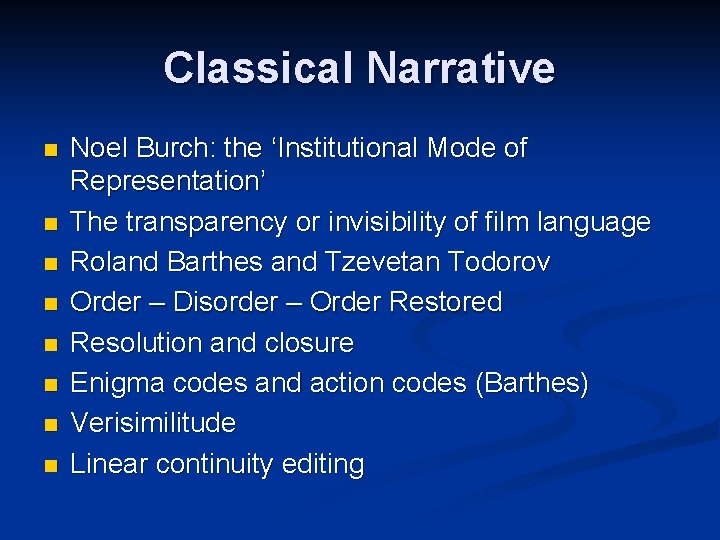 Classical Narrative

- Noel Burch: the ‘Institutional Mode of Representation’
- The transparency or invisibility of film language
- Roland Barthes and Tzevetan Todorov
- Order – Disorder – Order Restored
- Resolution and closure
- Enigma codes and action codes (Barthes)
- Verisimilitude
- Linear continuity editing